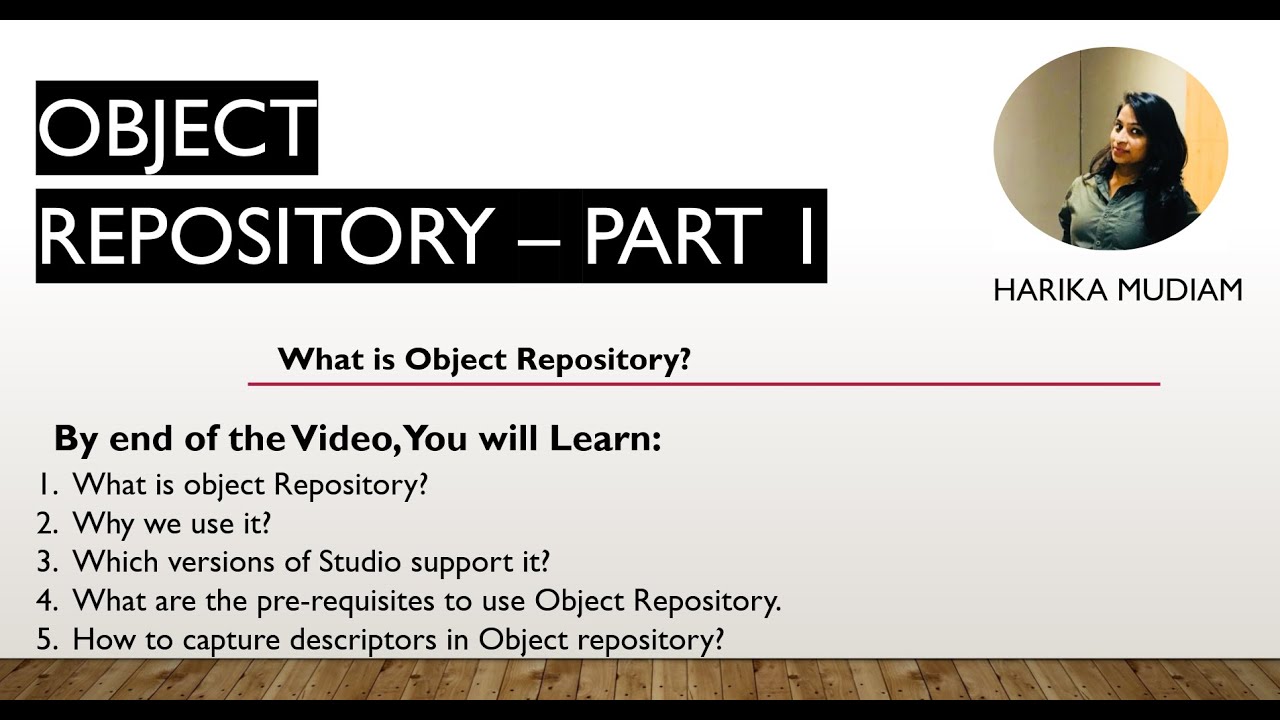 OBJECT REPOSITORY – PART 1

HARIKA MUDIAM

What is Object Repository?

By end of the Video, You will Learn:

1. What is object Repository?
2. Why we use it?
3. Which versions of Studio support it?
4. What are the pre-requisites to use Object Repository.
5. How to capture descriptors in Object repository?